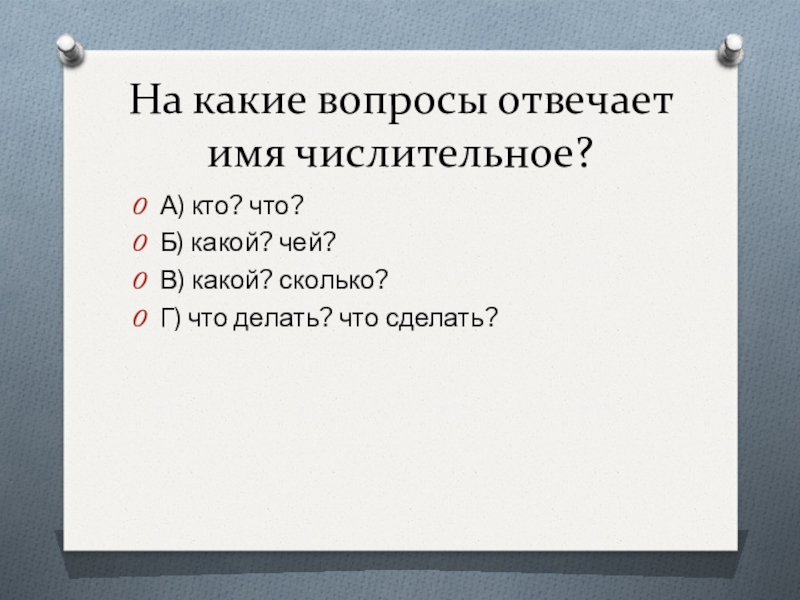 На какие вопросы отвечает имя числительное?

А) кто? что?
Б) какой? чей?
В) какой? сколько?
Г) что делать? что сделать?